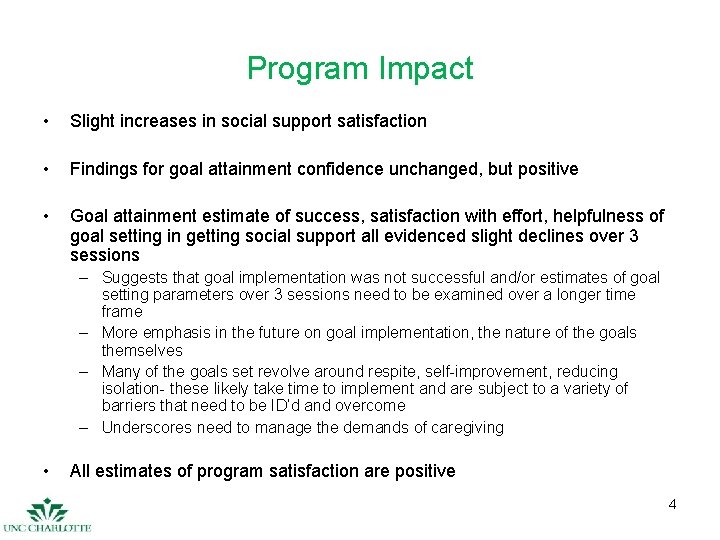 Program Impact

• Slight increases in social support satisfaction

• Findings for goal attainment confidence unchanged, but positive

• Goal attainment estimate of success, satisfaction with effort, helpfulness of goal setting in getting social support all evidenced slight declines over 3 sessions

– Suggests that goal implementation was not successful and/or estimates of goal setting parameters over 3 sessions need to be examined over a longer time frame

– More emphasis in the future on goal implementation, the nature of the goals themselves

– Many of the goals set revolve around respite, self-improvement, reducing isolation- these likely take time to implement and are subject to a variety of barriers that need to be ID'd and overcome

– Underscores need to manage the demands of caregiving

• All estimates of program satisfaction are positive

4

UNC CHARLOTTE